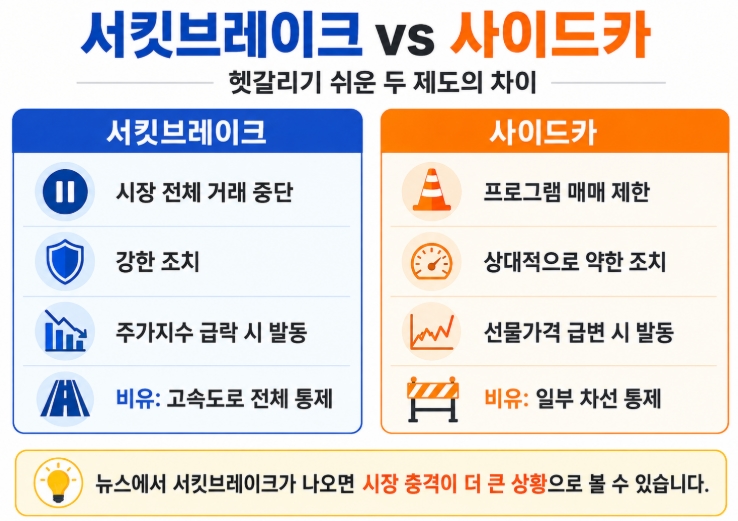 서킷브레이크 vs 사이드카

헷갈리기 쉬운 두 제도의 차이

서킷브레이크

시장 전체 거래 중단

강한 조치

주가지수 급락 시 발동

비유: 고속도로 전체 통제

사이드카

프로그램 매매 제한

상대적으로 약한 조치

선물가격 급변 시 발동

비유: 일부 차선 통제

뉴스에서 서킷브레이크가 나오면 시장 충격이 더 큰 상황으로 볼 수 있습니다.